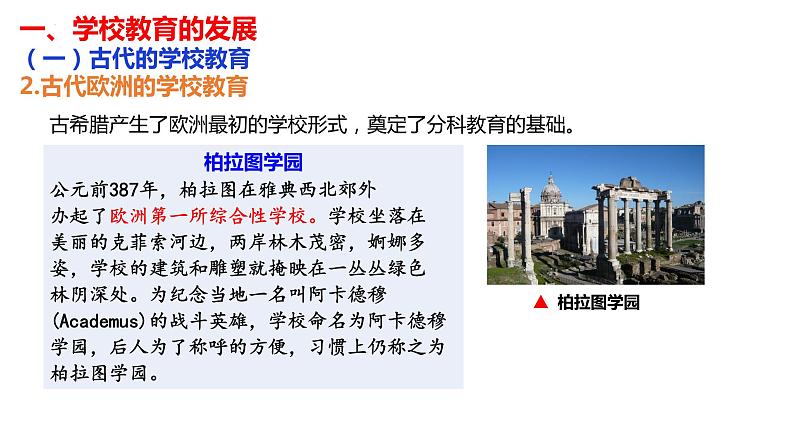 一、学校教育的发展
（一）古代的学校教育
2.古代欧洲的学校教育

古希腊产生了欧洲最初的学校形式，奠定了分科教育的基础。

柏拉图学园

公元前387年，柏拉图在雅典西北郊外办起了欧洲第一所综合性学校。学校坐落在美丽的克菲索河边，两岸林木茂密，婀娜多姿，学校的建筑和雕塑就掩映在一丛丛绿色林阴深处。为纪念当地一名叫阿卡德穆(Academus)的战斗英雄，学校命名为阿卡德穆学园，后人为了称呼的方便，习惯上仍称之为柏拉图学园。

▲ 柏拉图学园